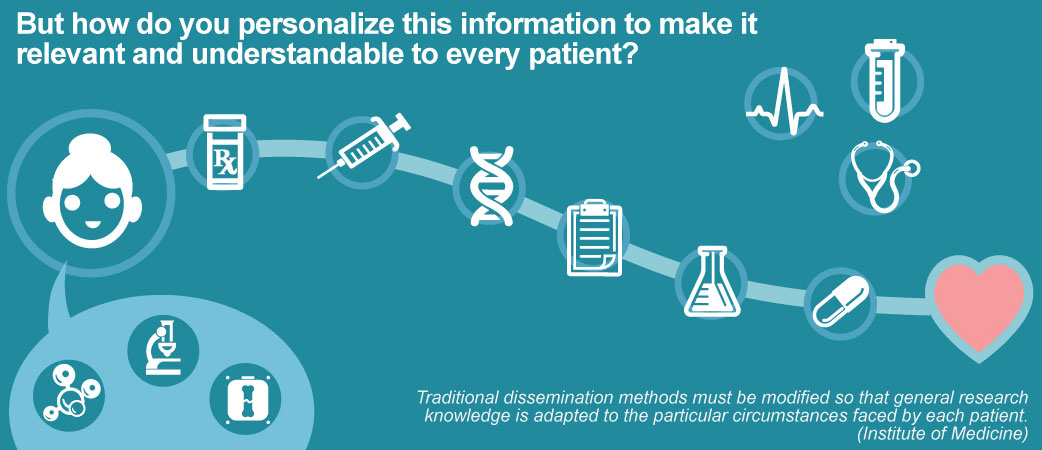 But how do you personalize this information to make it relevant and understandable to every patient?

Rx

Traditional dissemination methods must be modified so that general research knowledge is adapted to the particular circumstances faced by each patient. (Institute of Medicine)